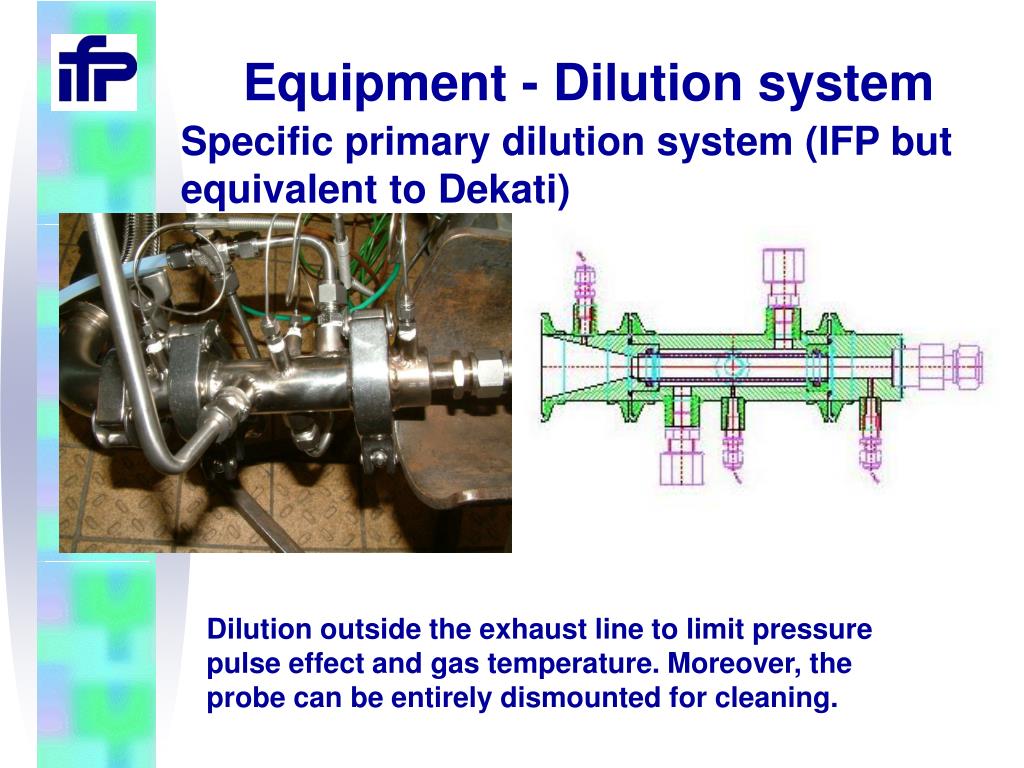 IFP

Equipment - Dilution system

Specific primary dilution system (IFP but equivalent to Dekati)

Dilution outside the exhaust line to limit pressure pulse effect and gas temperature. Moreover, the probe can be entirely dismounted for cleaning.